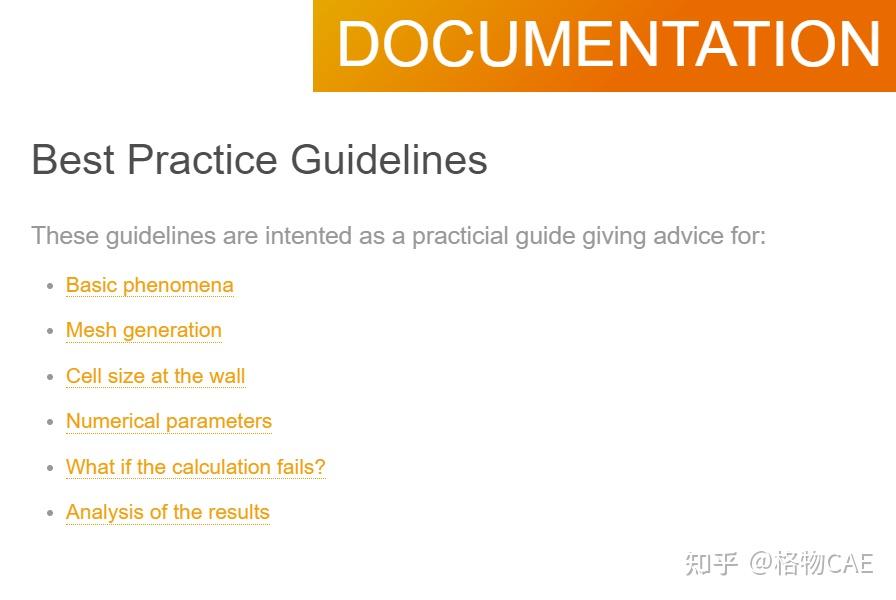 DOCUMENTATION

Best Practice Guidelines

These guidelines are intented as a practicial guide giving advice for:

- Basic phenomena
- Mesh generation
- Cell size at the wall
- Numerical parameters
- What if the calculation fails?
- Analysis of the results

知乎 @格物CAE